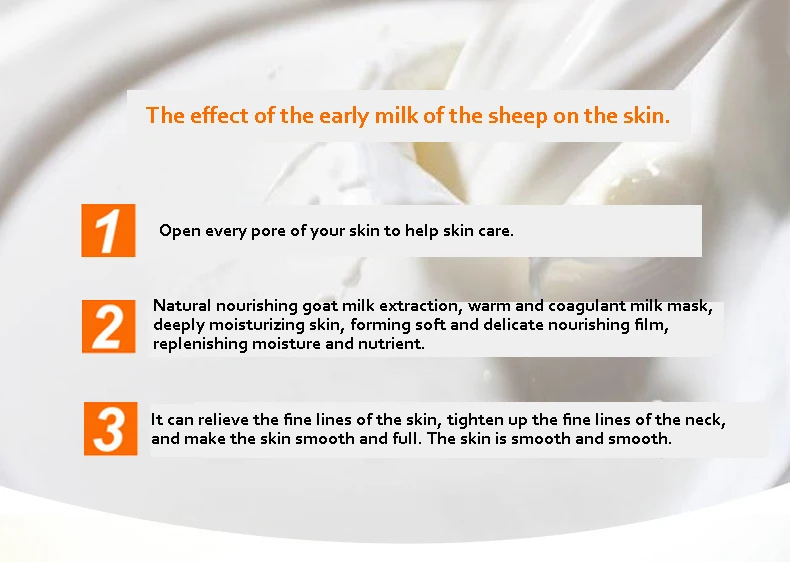 The effect of the early milk of the sheep on the skin.

1

Open every pore of your skin to help skin care.

2

Natural nourishing goat milk extraction, warm and coagulant milk mask, deeply moisturizing skin, forming soft and delicate nourishing film, replenishing moisture and nutrient.

3

It can relieve the fine lines of the skin, tighten up the fine lines of the neck, and make the skin smooth and full. The skin is smooth and smooth.